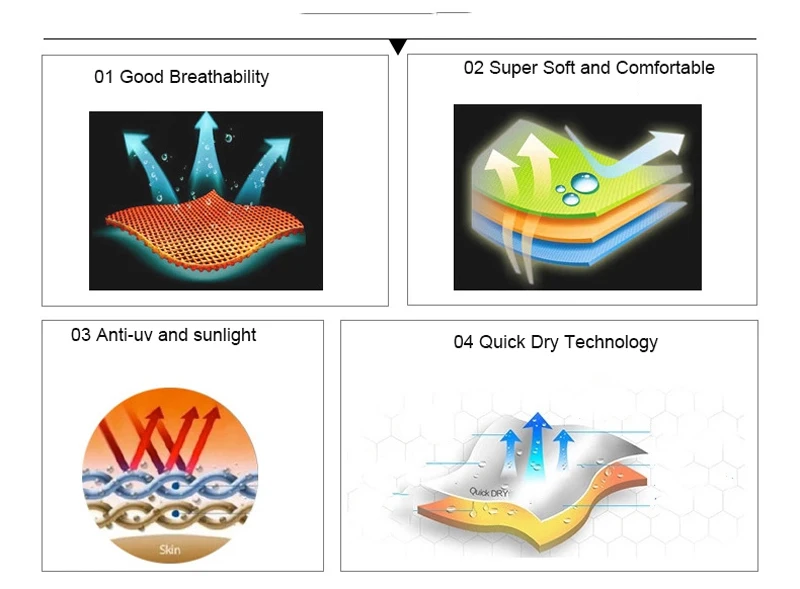 01 Good Breathability

02 Super Soft and Comfortable

03 Anti-uv and sunlight

Skin

04 Quick Dry Technology

Quick DRY